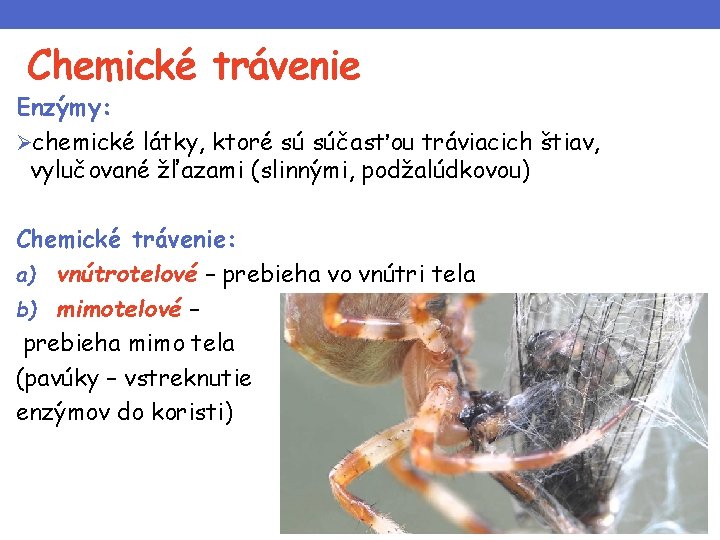 Chemické trávenie

Enzýmy:

➢chemické látky, ktoré sú súčasťou tráviacich štiav, vylučované žľazami (slinnými, podžalúdkovou)

Chemické trávenie:

a) vnútrotelové – prebieha vo vnútri tela

b) mimotelové – prebieha mimo tela (pavúky – vstreknutie enzýmov do koristi)